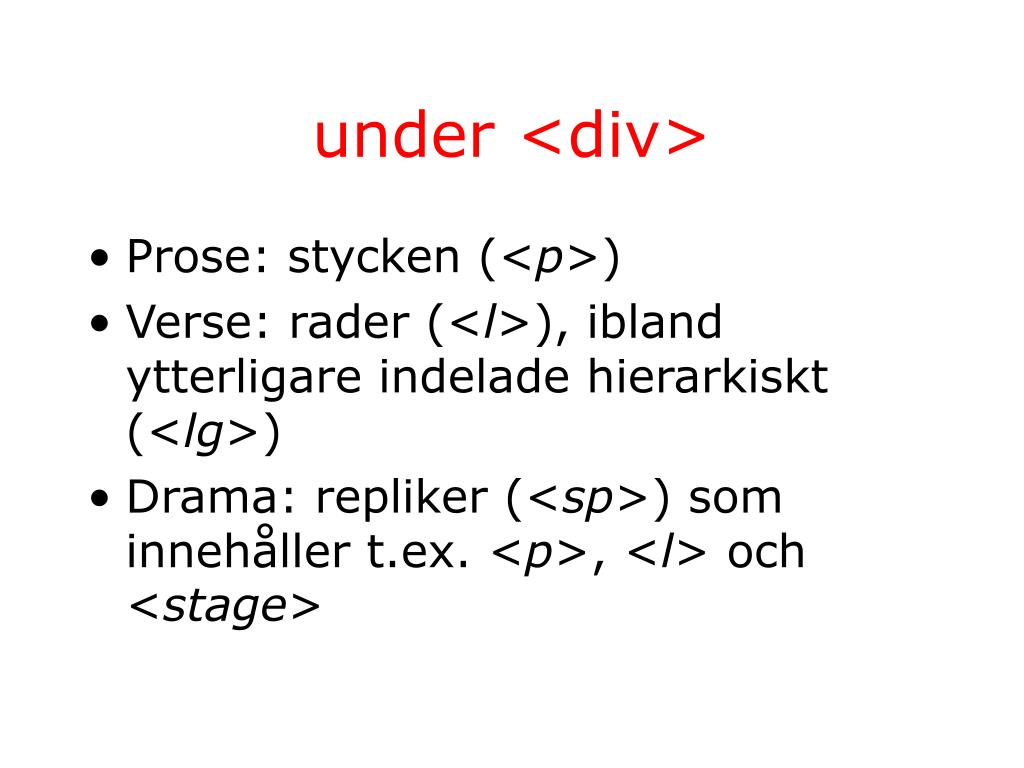 under <div>

• Prose: stycken (<p>)
• Verse: rader (<l>), ibland ytterligare indelade hierarkiskt (<lg>)
• Drama: repliker (<sp>) som innehåller t.ex. <p>, <l> och <stage>